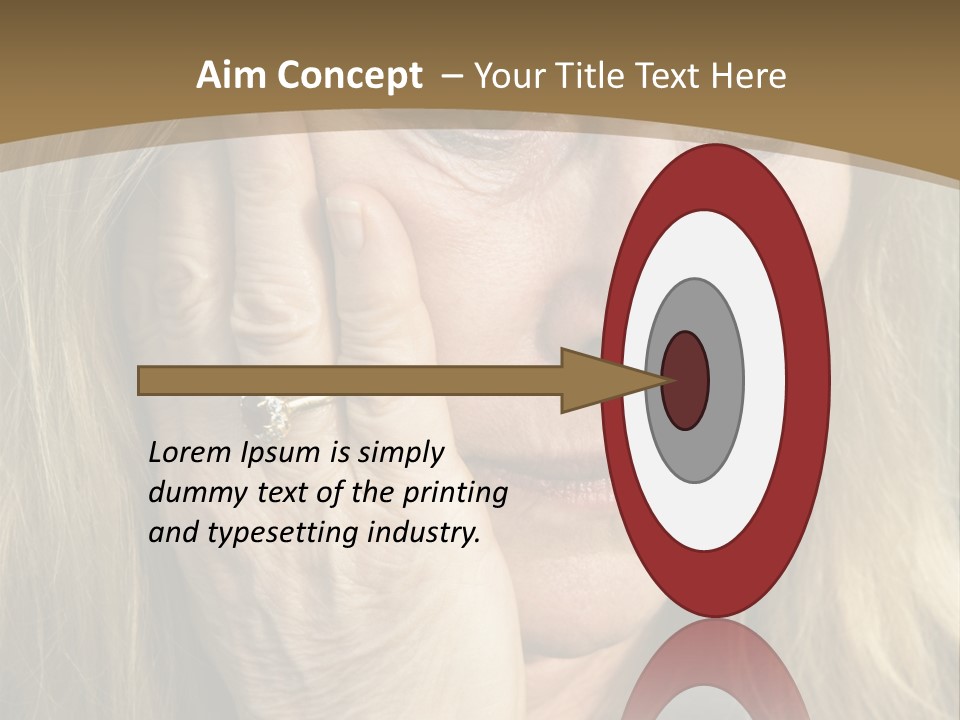 Aim Concept – Your Title Text Here

Lorem Ipsum is simply dummy text of the printing and typesetting industry.